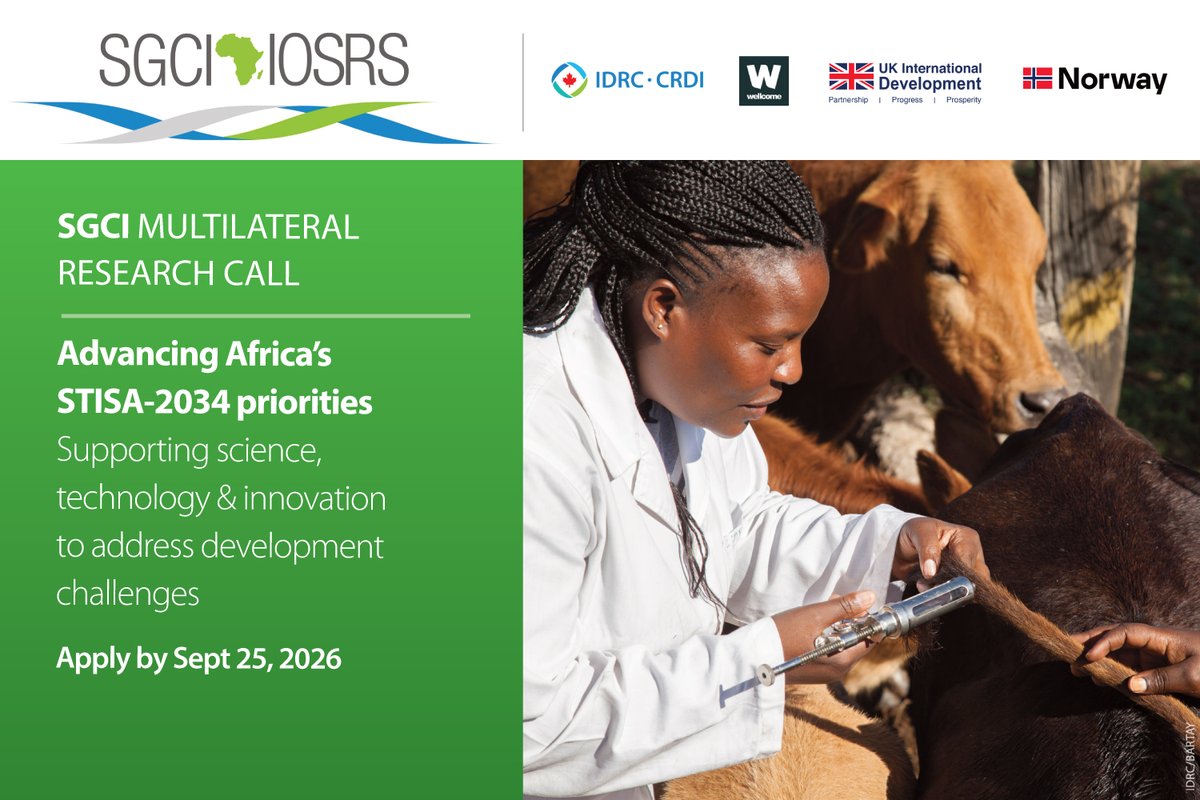 SGCI IOSRS

IDRC · CRDI

W wellcome

UK International Development
Partnership | Progress | Prosperity

Norway

SGCI MULTILATERAL RESEARCH CALL

Advancing Africa's STISA-2034 priorities
Supporting science, technology & innovation to address development challenges

Apply by Sept 25, 2026

IDRC/BARTAY